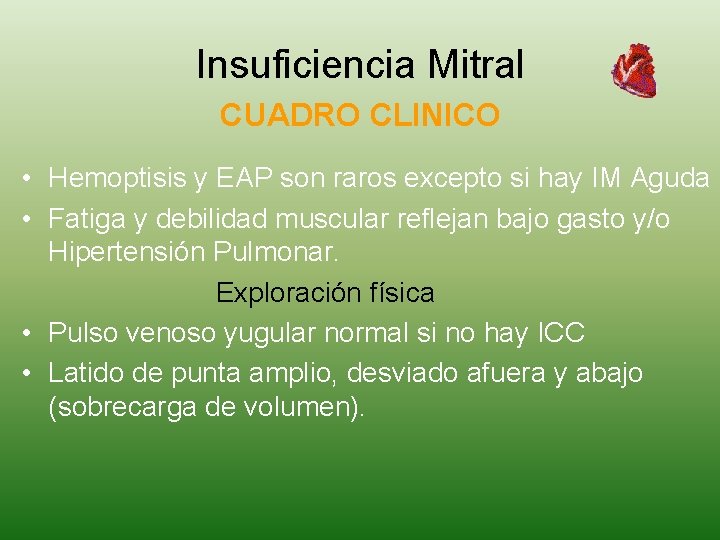 Insuficiencia Mitral

CUADRO CLINICO

• Hemoptisis y EAP son raros excepto si hay IM Aguda
• Fatiga y debilidad muscular reflejan bajo gasto y/o Hipertensión Pulmonar.

Exploración física

• Pulso venoso yugular normal si no hay ICC
• Latido de punta amplio, desviado afuera y abajo (sobrecarga de volumen).